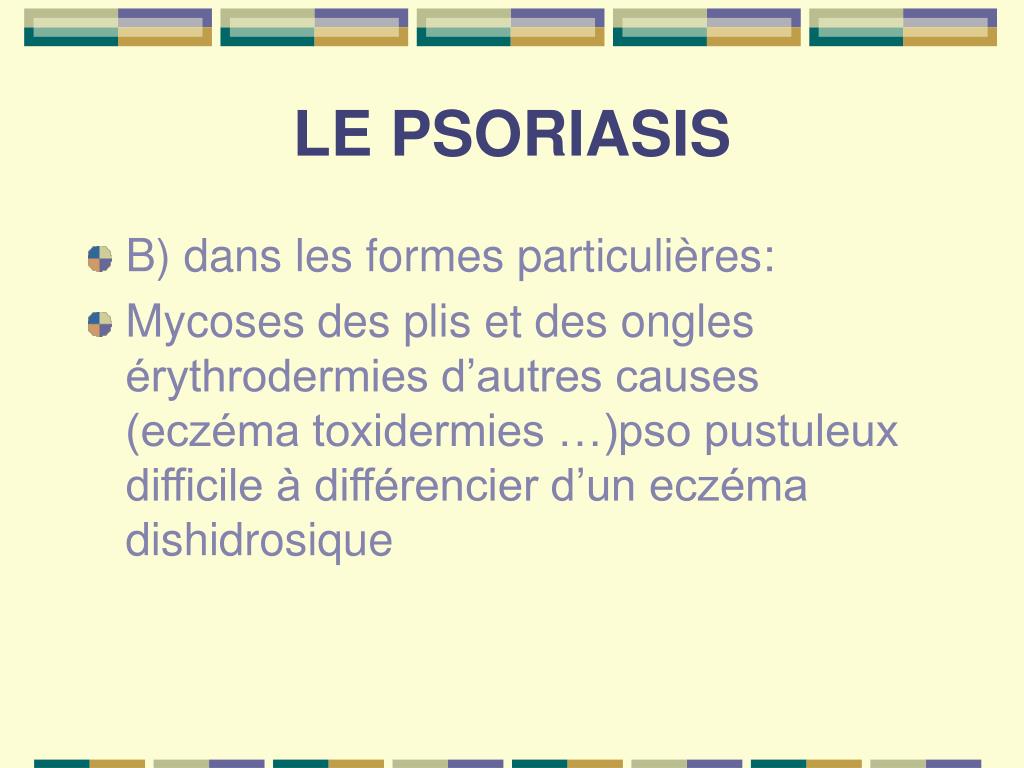 LE PSORIASIS

B) dans les formes particulières:

Mycoses des plis et des ongles érythrodermies d’autres causes (eczéma toxidermies …)pso pustuleux difficile à différencier d’un eczéma dishidrosique